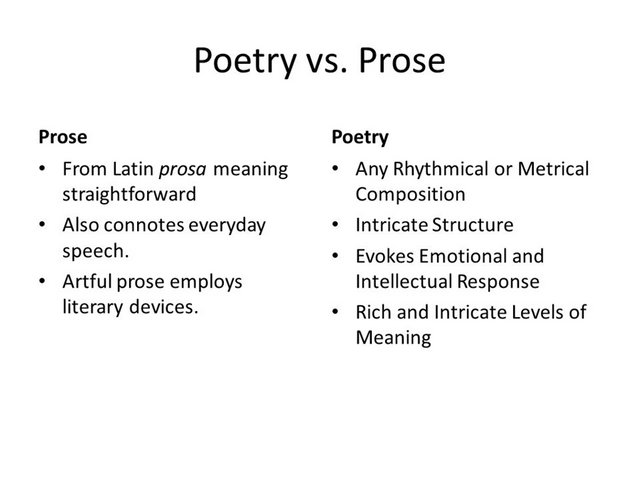 Poetry vs. Prose

Prose

• From Latin prosa meaning straightforward
• Also connotes everyday speech.
• Artful prose employs literary devices.

Poetry

• Any Rhythmical or Metrical Composition
• Intricate Structure
• Evokes Emotional and Intellectual Response
• Rich and Intricate Levels of Meaning